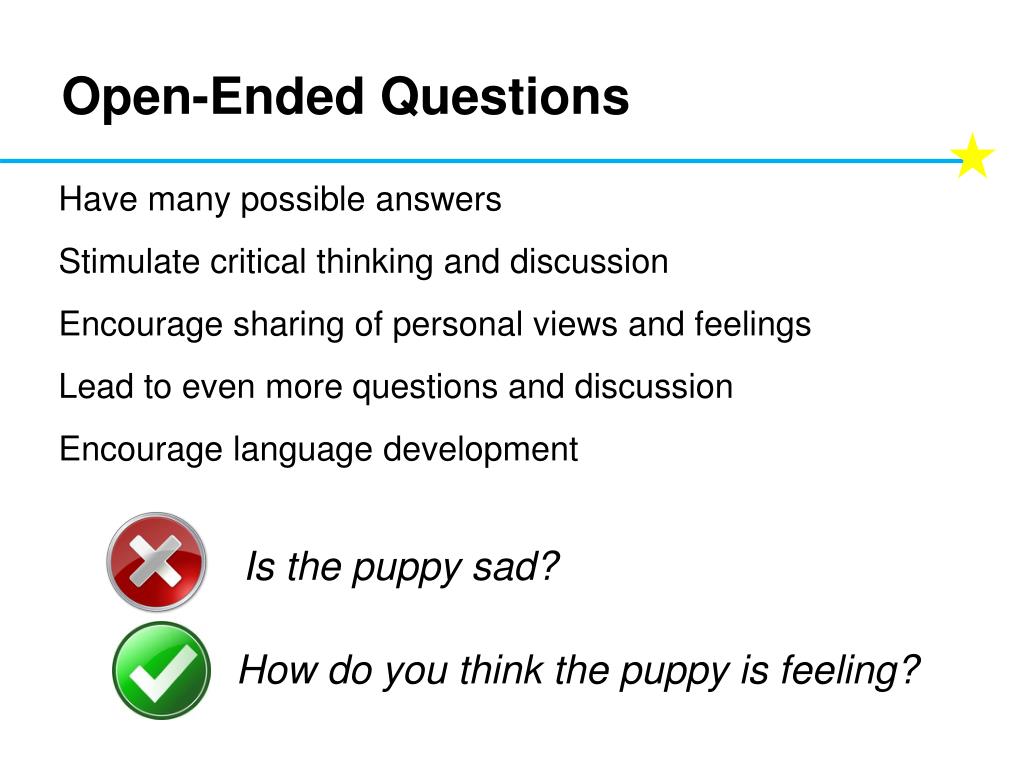 Open-Ended Questions

Have many possible answers

Stimulate critical thinking and discussion

Encourage sharing of personal views and feelings

Lead to even more questions and discussion

Encourage language development

Is the puppy sad?

How do you think the puppy is feeling?